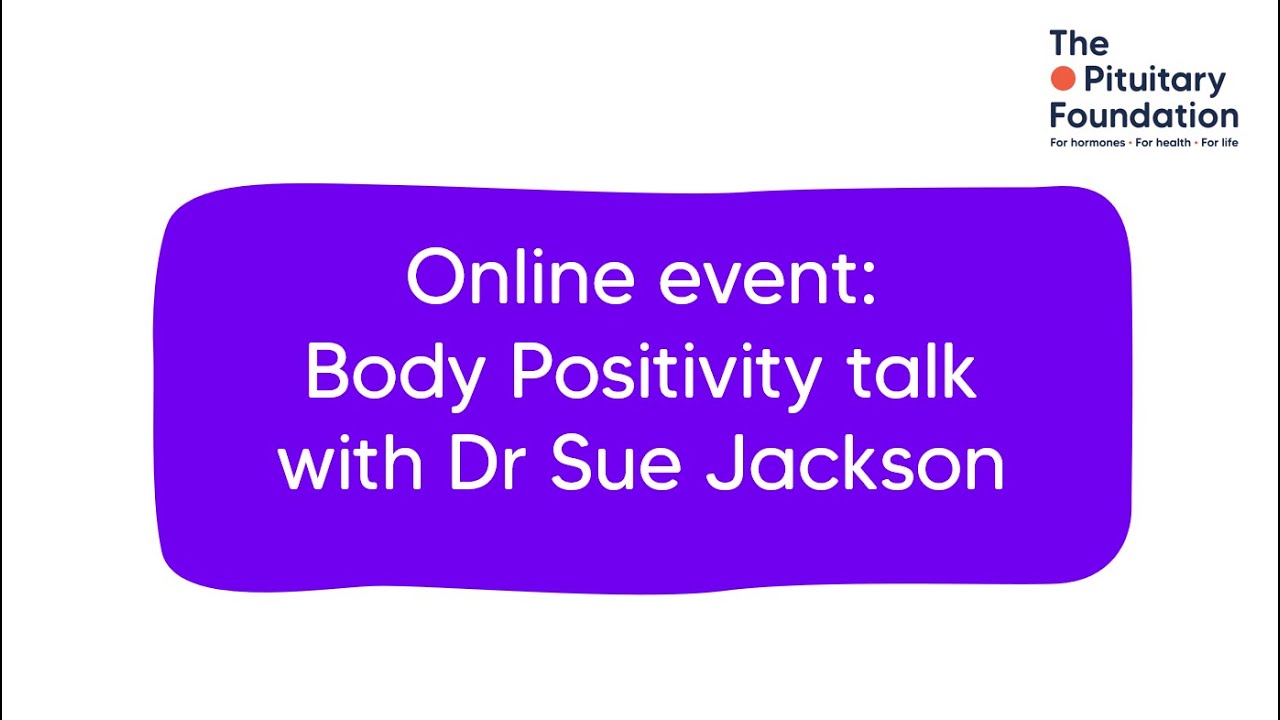 The Pituitary Foundation
For hormones • For health • For life

Online event:
Body Positivity talk
with Dr Sue Jackson